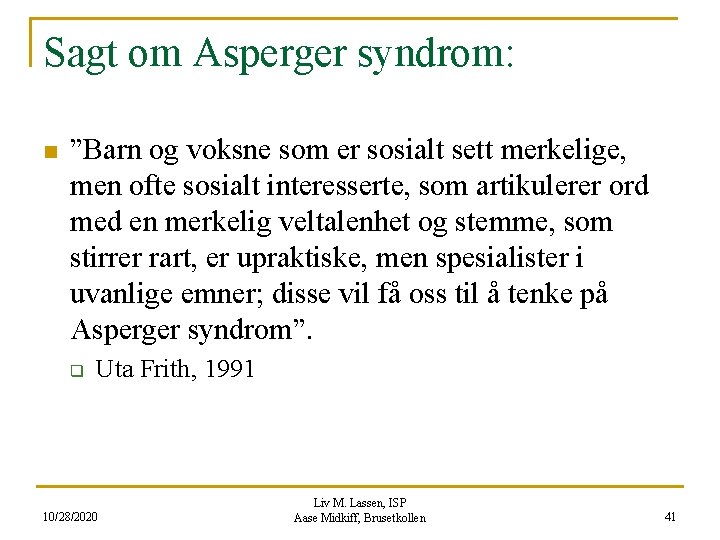 Sagt om Asperger syndrom:

”Barn og voksne som er sosialt sett merkelige, men ofte sosialt interesserte, som artikulerer ord med en merkelig veltalenhet og stemme, som stirrer rart, er upraktiske, men spesialister i uvanlige emner; disse vil få oss til å tenke på Asperger syndrom”.

Uta Frith, 1991

10/28/2020

Liv M. Lassen, ISP
Aase Midkiff, Brusetkollen

41